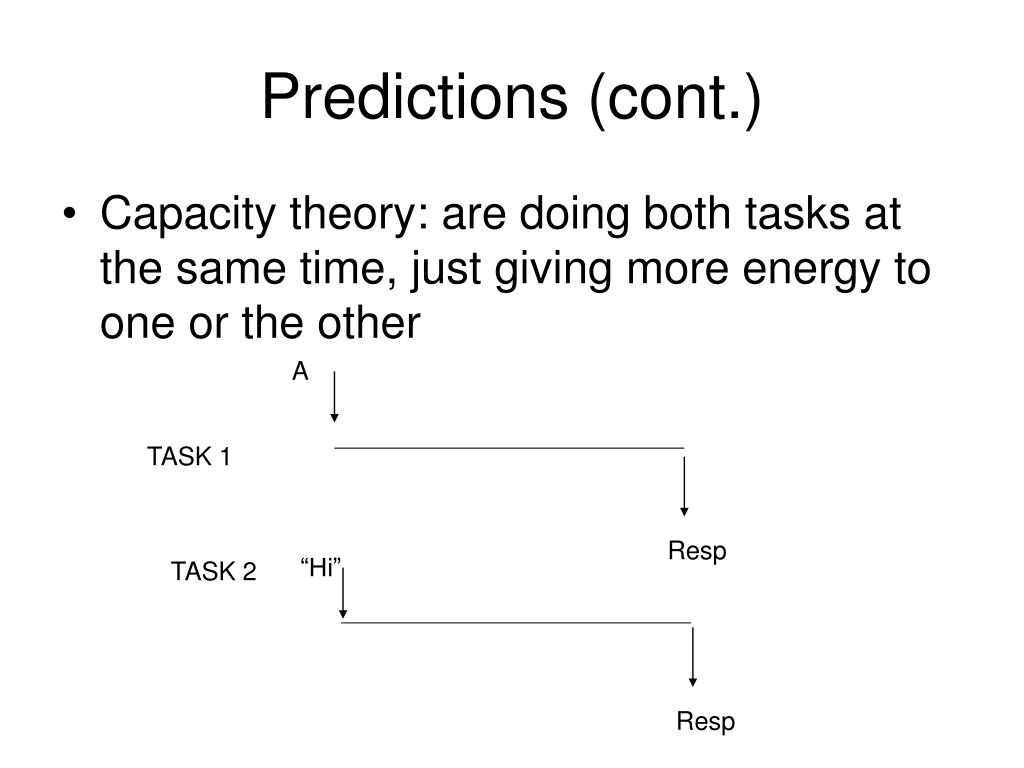 Predictions (cont.)

• Capacity theory: are doing both tasks at the same time, just giving more energy to one or the other

A

TASK 1

Resp

TASK 2

“Hi”

Resp